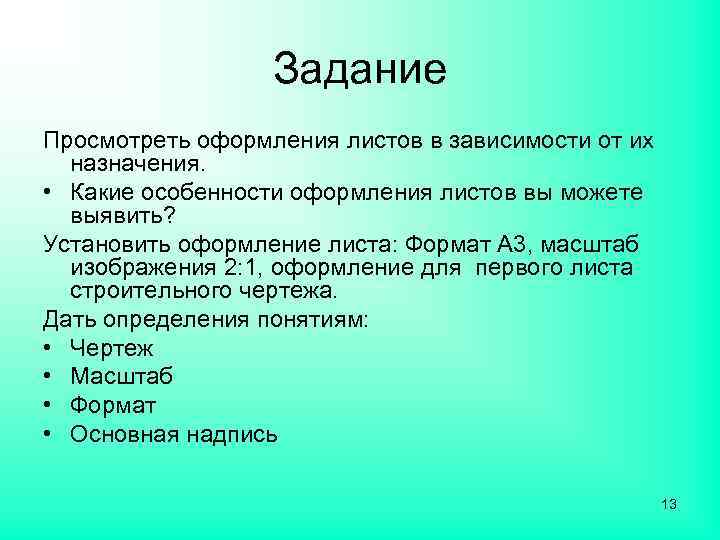 Задание

Просмотреть оформления листов в зависимости от их назначения.

• Какие особенности оформления листов вы можете выявить?

Установить оформление листа: Формат А3, масштаб изображения 2:1, оформление для первого листа строительного чертежа.

Дать определения понятиям:

• Чертеж
• Масштаб
• Формат
• Основная надпись

13